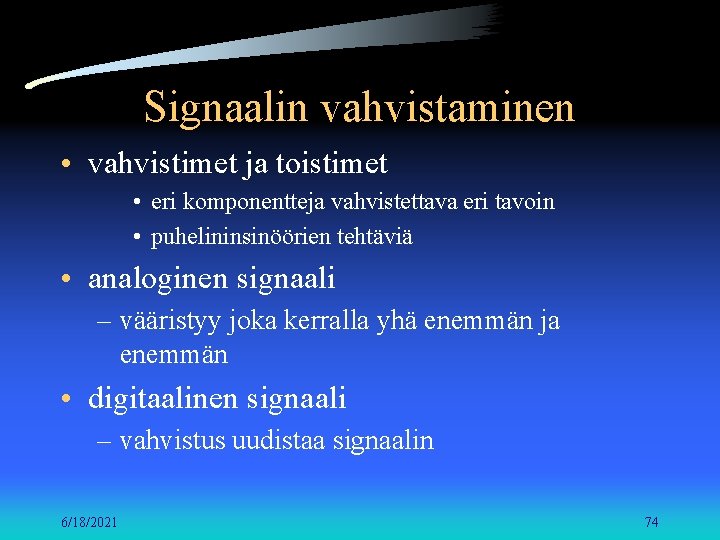 Signaalin vahvistaminen

• vahvistimet ja toistimet
  • eri komponentteja vahvistettava eri tavoin
  • puhelininsinöörien tehtäviä
• analoginen signaali
  – vääristyy joka kerralla yhä enemmän ja enemmän
• digitaalinen signaali
  – vahvistus uudistaa signaalin

6/18/2021

74